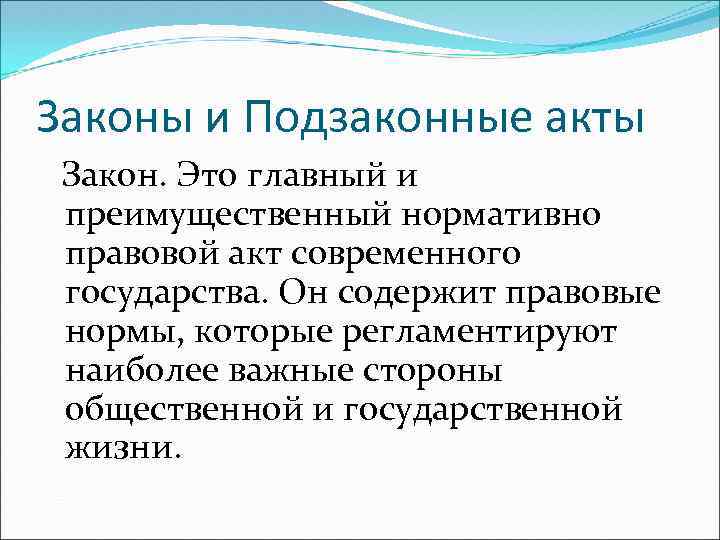 Законы и Подзаконные акты

Закон. Это главный и преимущественный нормативно правовой акт современного государства. Он содержит правовые нормы, которые регламентируют наиболее важные стороны общественной и государственной жизни.